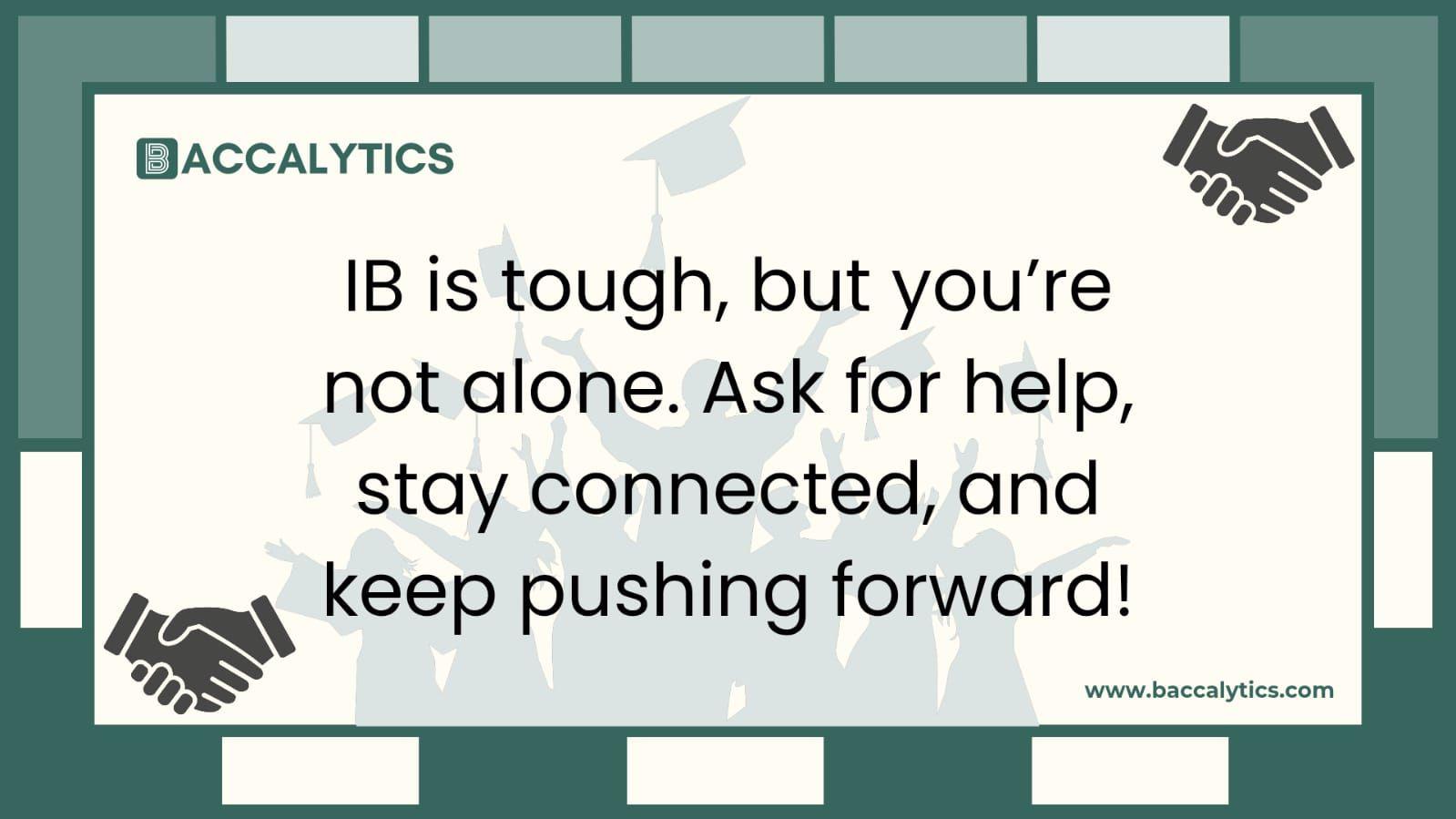 BACCALYTICS

IB is tough, but you’re not alone. Ask for help, stay connected, and keep pushing forward!

www.baccalytics.com